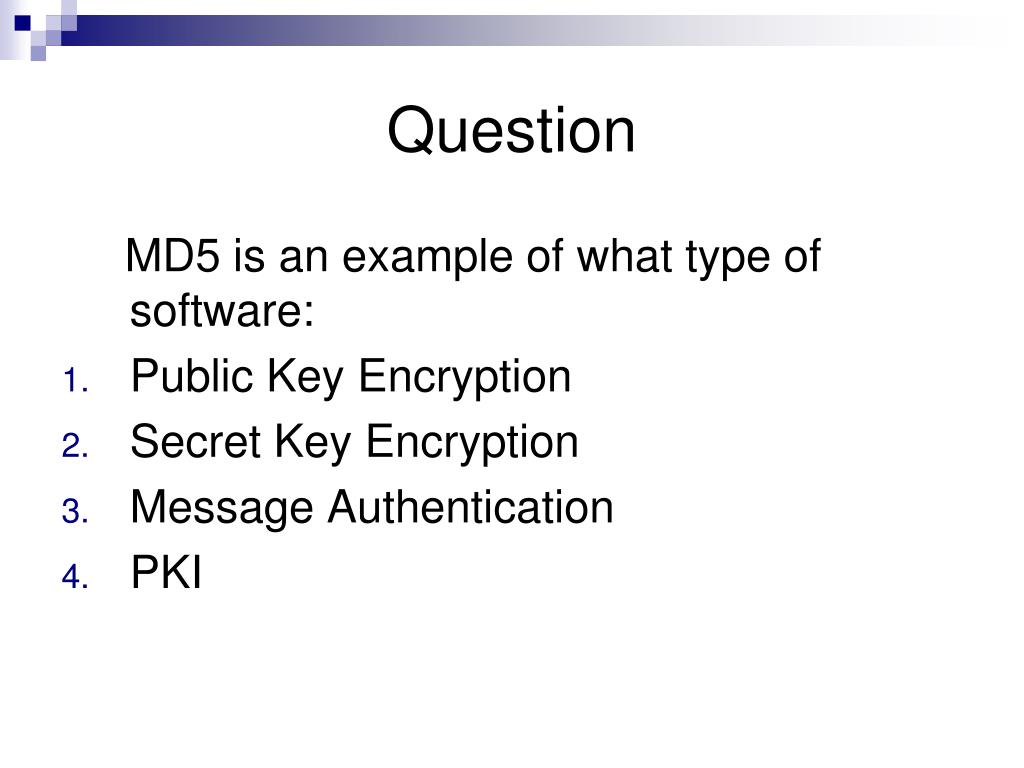 Question

MD5 is an example of what type of software:

1. Public Key Encryption
2. Secret Key Encryption
3. Message Authentication
4. PKI